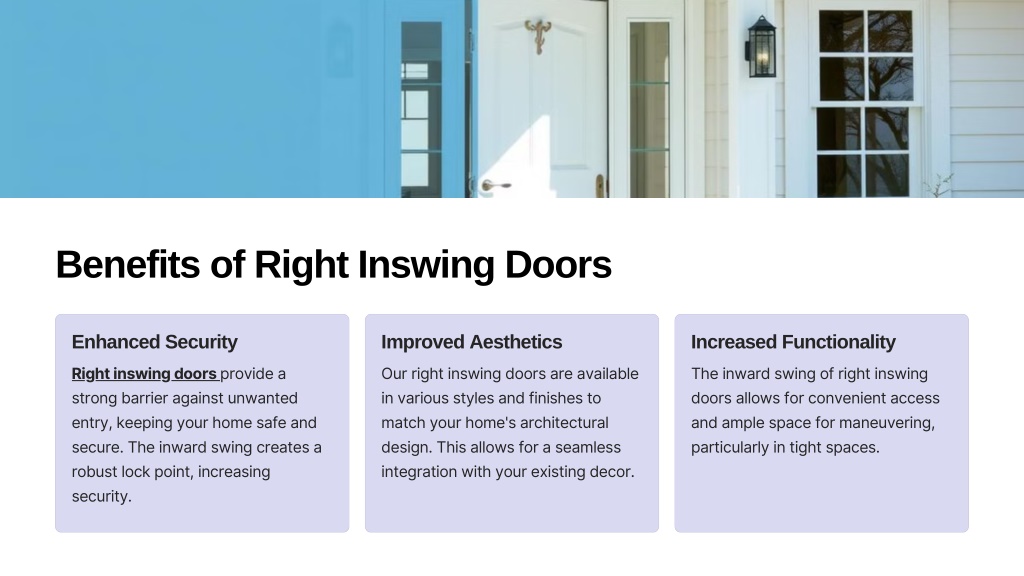 Benefits of Right Inswing Doors

Enhanced Security

Right inswing doors provide a strong barrier against unwanted entry, keeping your home safe and secure. The inward swing creates a robust lock point, increasing security.

Improved Aesthetics

Our right inswing doors are available in various styles and finishes to match your home's architectural design. This allows for a seamless integration with your existing decor.

Increased Functionality

The inward swing of right inswing doors allows for convenient access and ample space for maneuvering, particularly in tight spaces.